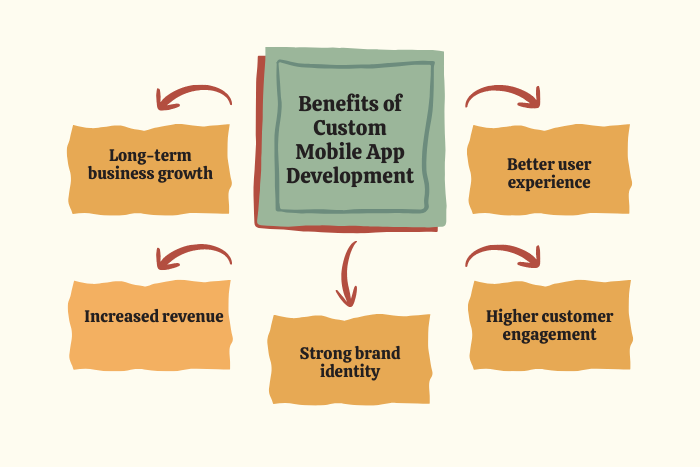 Benefits of Custom Mobile App Development

Long-term business growth

Better user experience

Increased revenue

Strong brand identity

Higher customer engagement